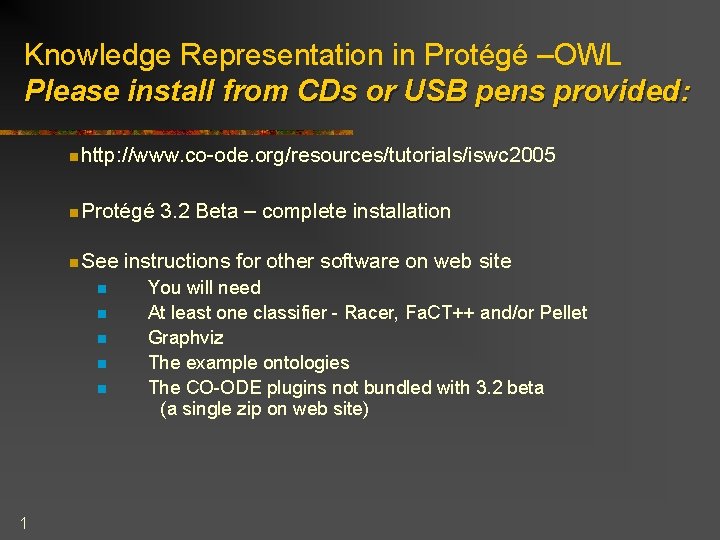 Knowledge Representation in Protégé –OWL
Please install from CDs or USB pens provided:

http://www.co-ode.org/resources/tutorials/iswc2005

Protégé 3.2 Beta – complete installation

See instructions for other software on web site

You will need

At least one classifier - Racer, FaCT++ and/or Pellet

Graphviz

The example ontologies

The CO-ODE plugins not bundled with 3.2 beta (a single zip on web site)

1